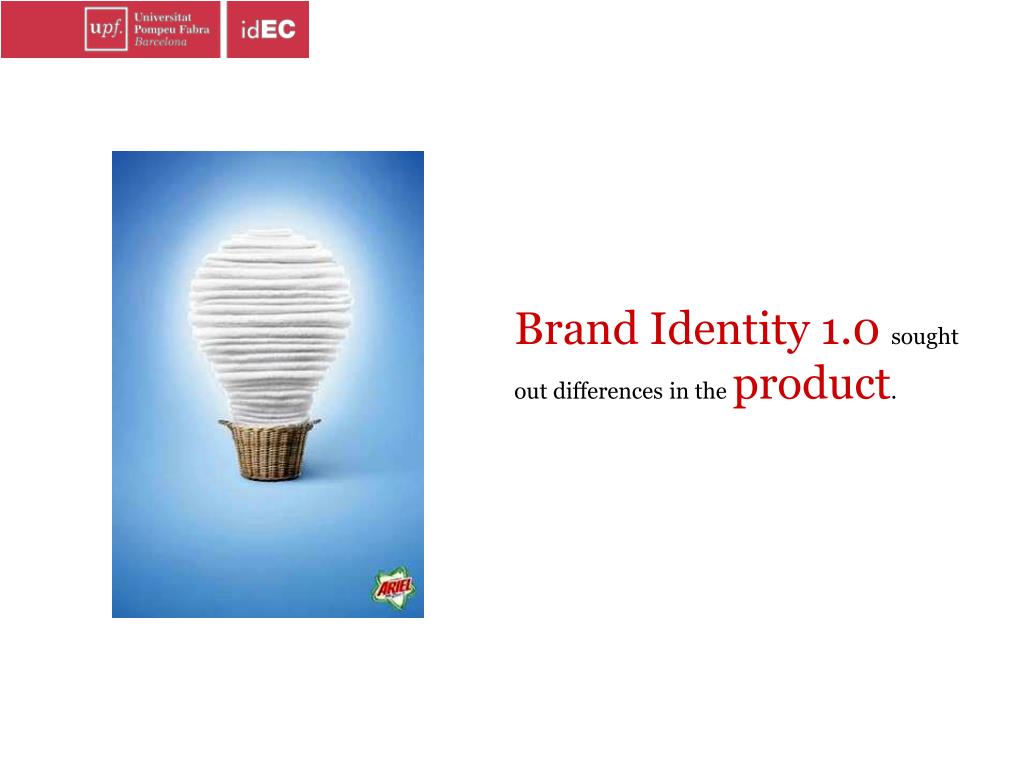 upf. Universitat Pompeu Fabra Barcelona

idEC

ARIEL

Brand Identity 1.0 sought out differences in the product.